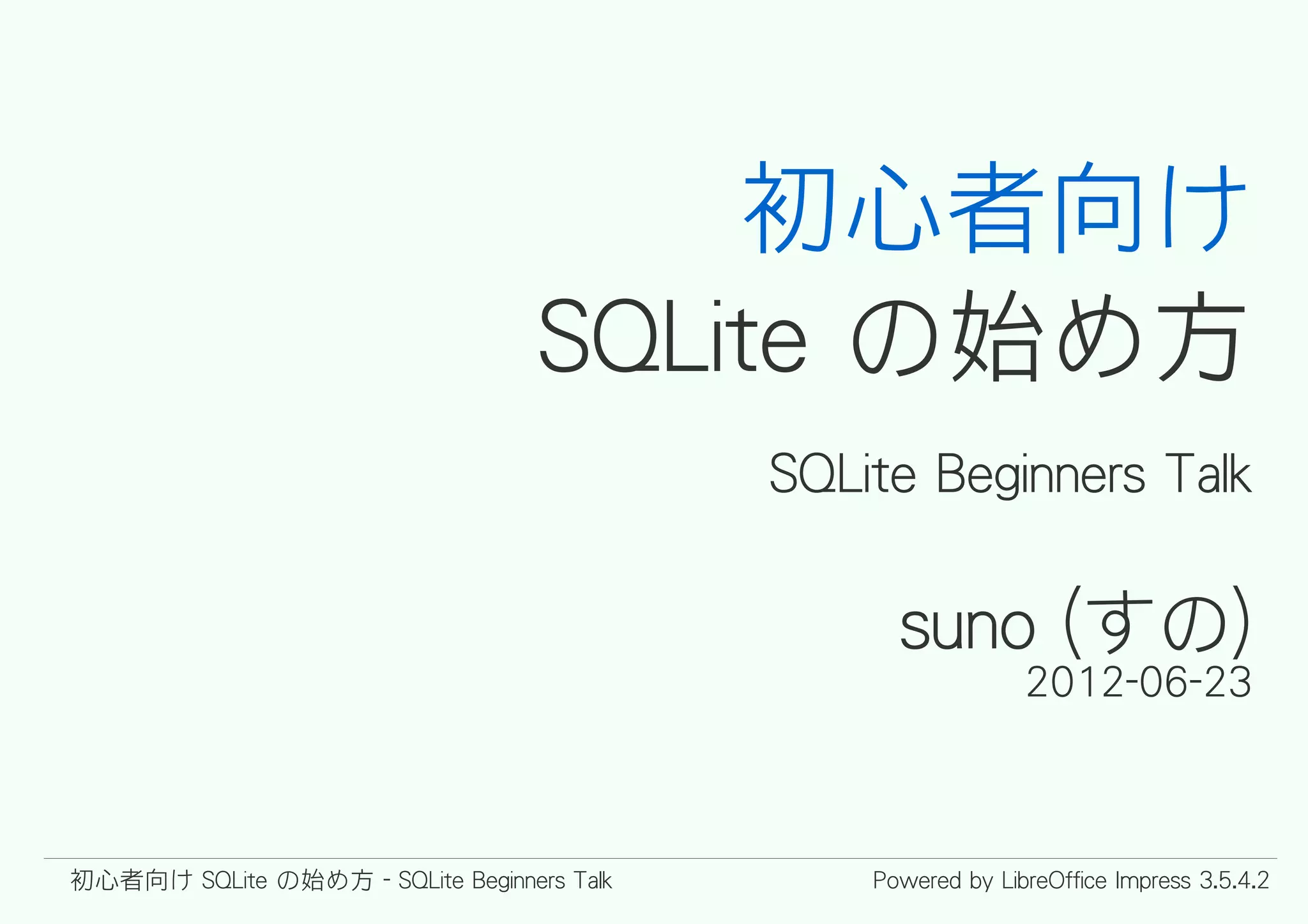 初心者向け
SQLite の始め方

SQLite Beginners Talk

suno (すの)
2012-06-23

初心者向け SQLite の始め方 - SQLite Beginners Talk

Powered by LibreOffice Impress 3.5.4.2